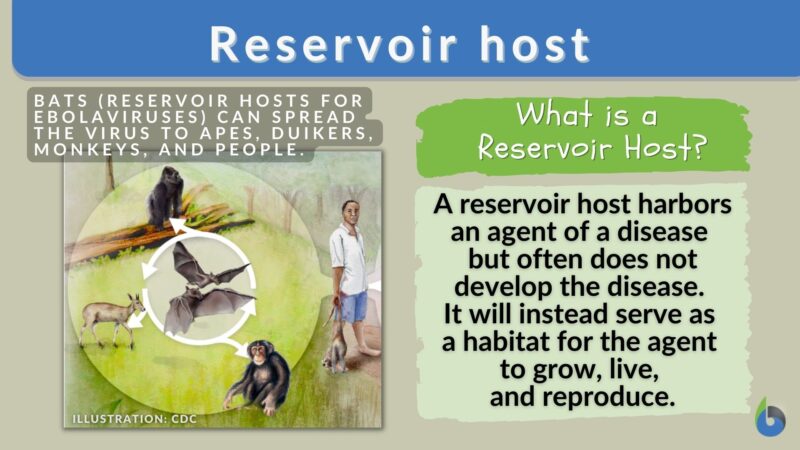 Reservoir host

BATS (RESERVOIR HOSTS FOR EBOLAVIRUSES) CAN SPREAD THE VIRUS TO APES, DUIKERS, MONKEYS, AND PEOPLE.

ILLUSTRATION: CDC

What is a Reservoir Host?

A reservoir host harbors an agent of a disease but often does not develop the disease. It will instead serve as a habitat for the agent to grow, live, and reproduce.